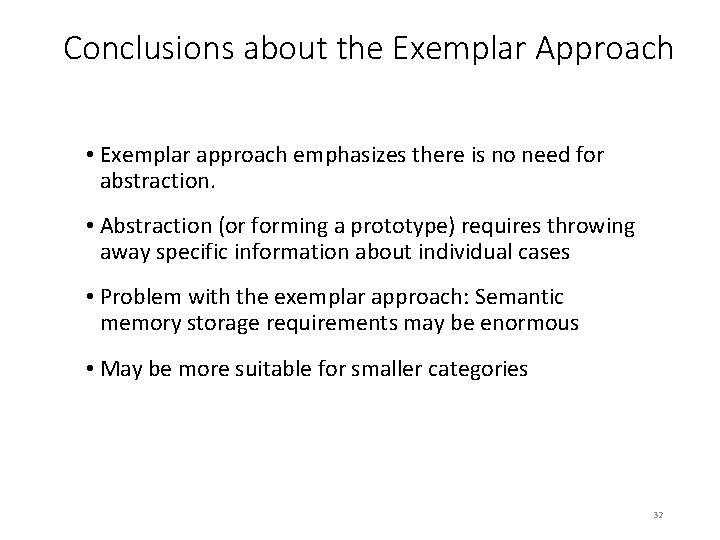 Conclusions about the Exemplar Approach

• Exemplar approach emphasizes there is no need for abstraction.

• Abstraction (or forming a prototype) requires throwing away specific information about individual cases

• Problem with the exemplar approach: Semantic memory storage requirements may be enormous

• May be more suitable for smaller categories

32